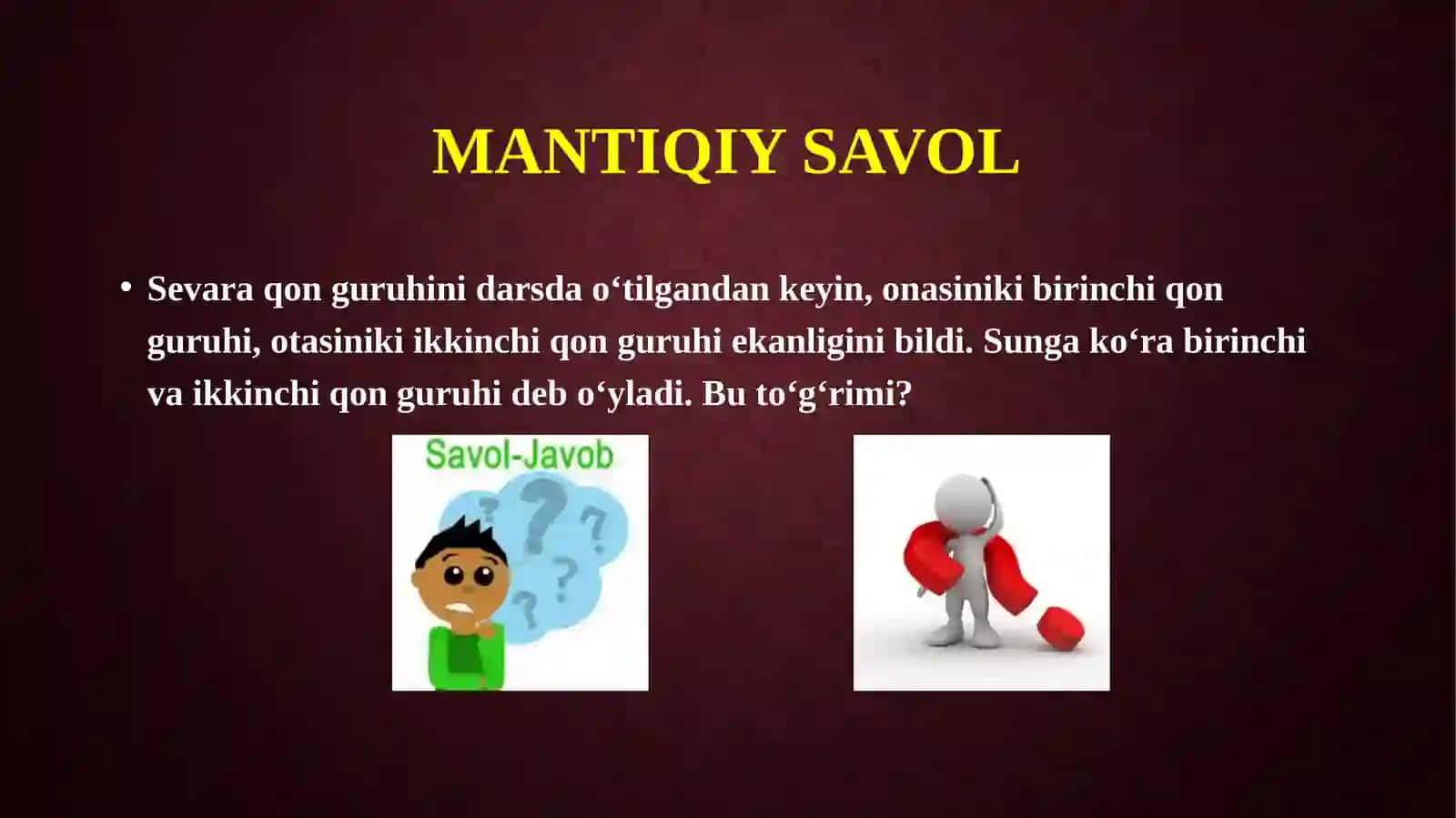 MANTIQIY SAVOL

• Sevara qon guruhini darsda o‘tilgandan keyin, onasiniki birinchi qon guruhi, otasiniki ikkinchi qon guruhi ekanligini bildi. Sunga ko‘ra birinchi va ikkinchi qon guruhi deb o‘yladi. Bu to‘g‘rimi?

Savol-Javob